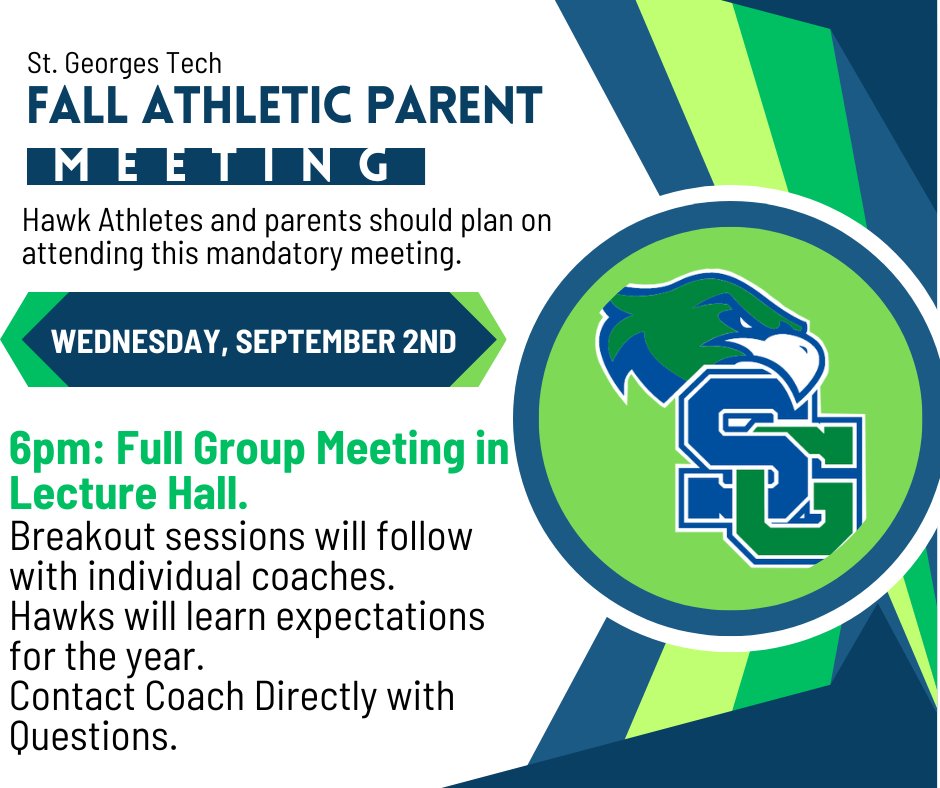 St. Georges Tech
FALL ATHLETIC PARENT
MEETING

Hawk Athletes and parents should plan on attending this mandatory meeting.

WEDNESDAY, SEPTEMBER 2ND

6pm: Full Group Meeting in Lecture Hall.
Breakout sessions will follow with individual coaches.
Hawks will learn expectations for the year.
Contact Coach Directly with Questions.

SG